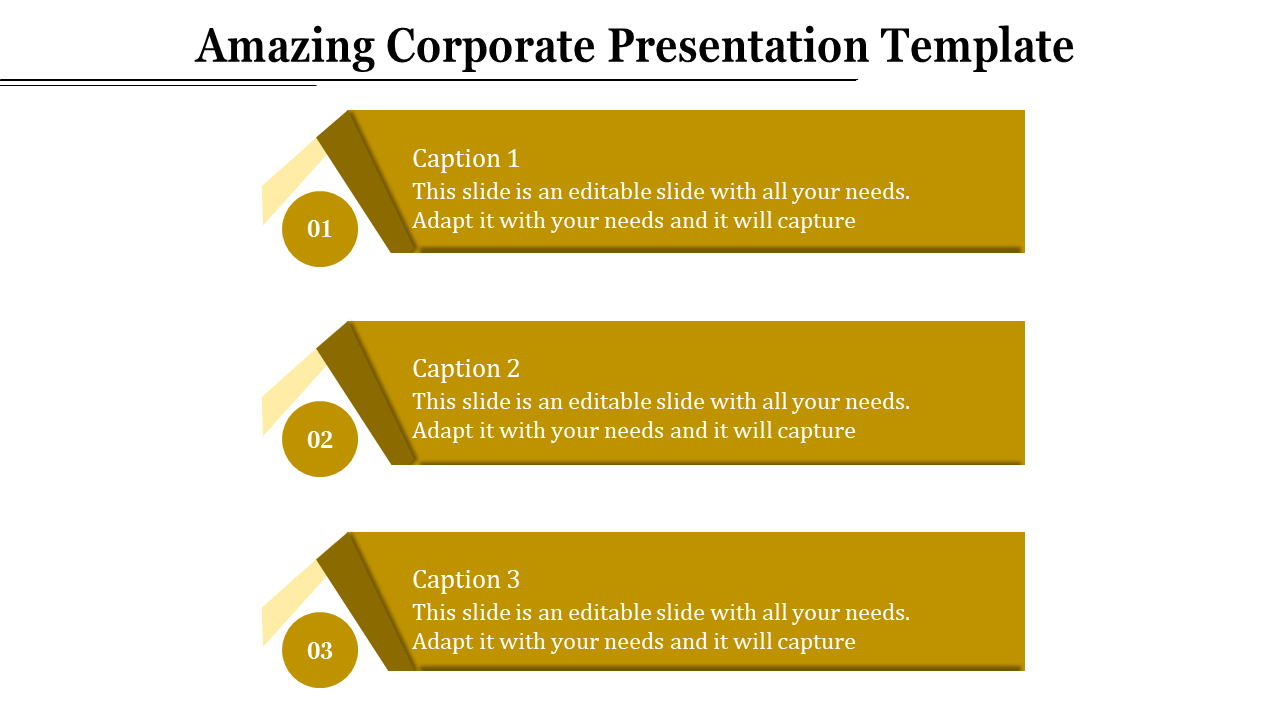 Amazing Corporate Presentation Template

01

Caption 1
This slide is an editable slide with all your needs. Adapt it with your needs and it will capture

02

Caption 2
This slide is an editable slide with all your needs. Adapt it with your needs and it will capture

03

Caption 3
This slide is an editable slide with all your needs. Adapt it with your needs and it will capture